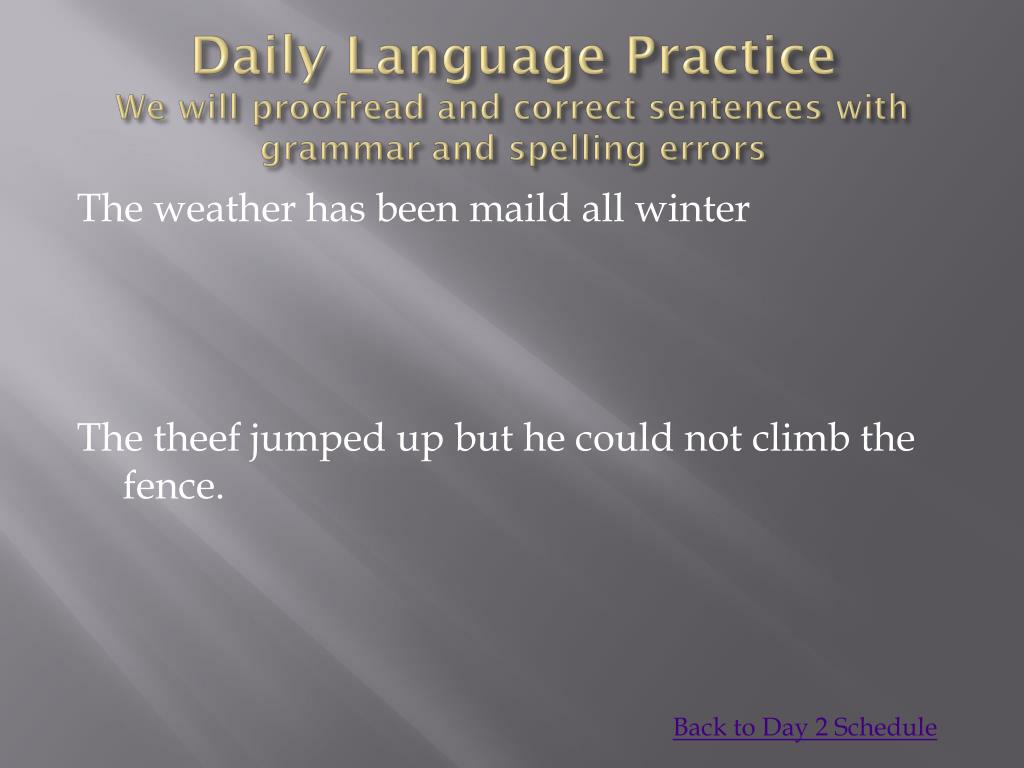 Daily Language Practice
We will proofread and correct sentences with grammar and spelling errors

The weather has been maild all winter

The theef jumped up but he could not climb the fence.

Back to Day 2 Schedule